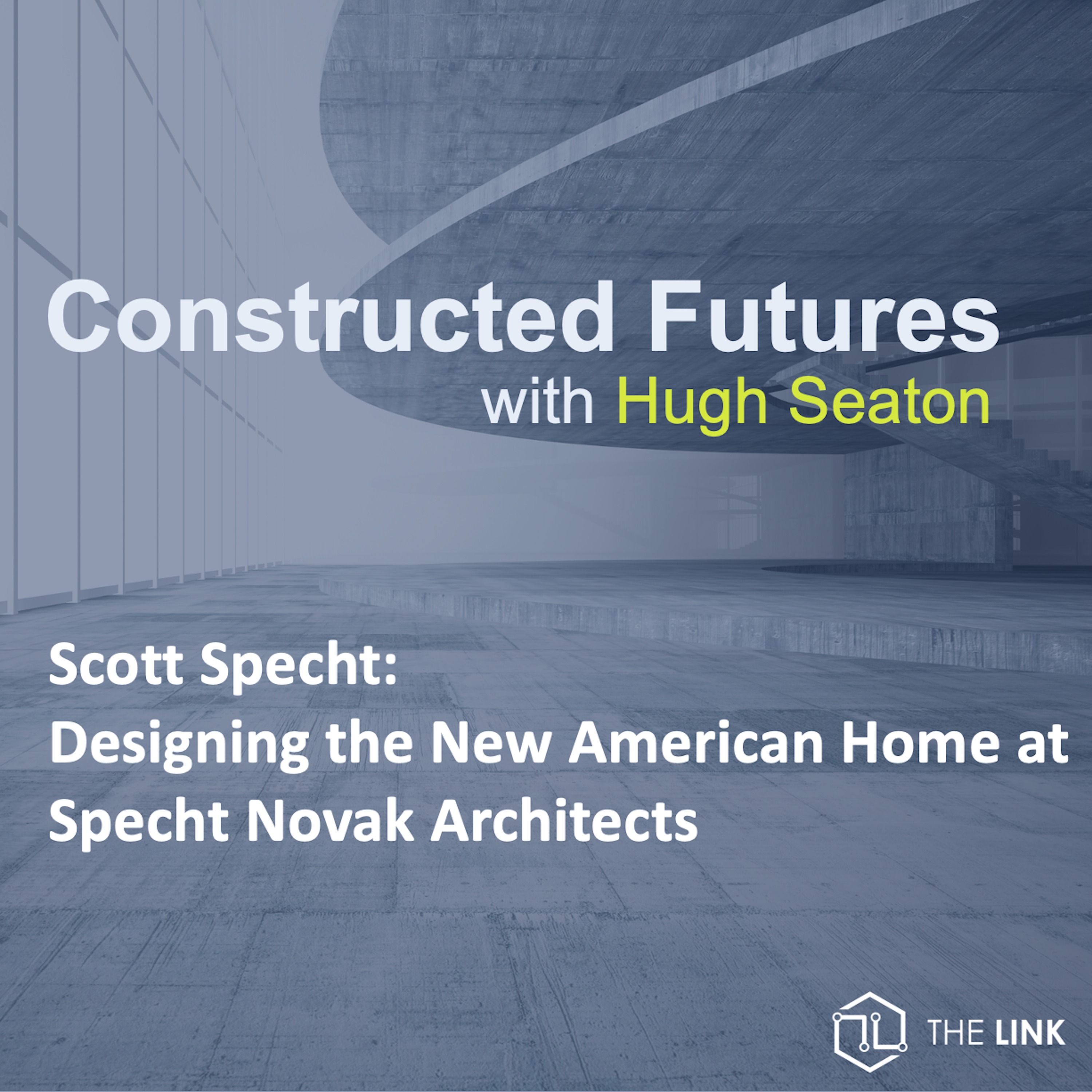 Constructed Futures
with Hugh Seaton

Scott Specht:
Designing the New American Home at Specht Novak Architects

THE LINK